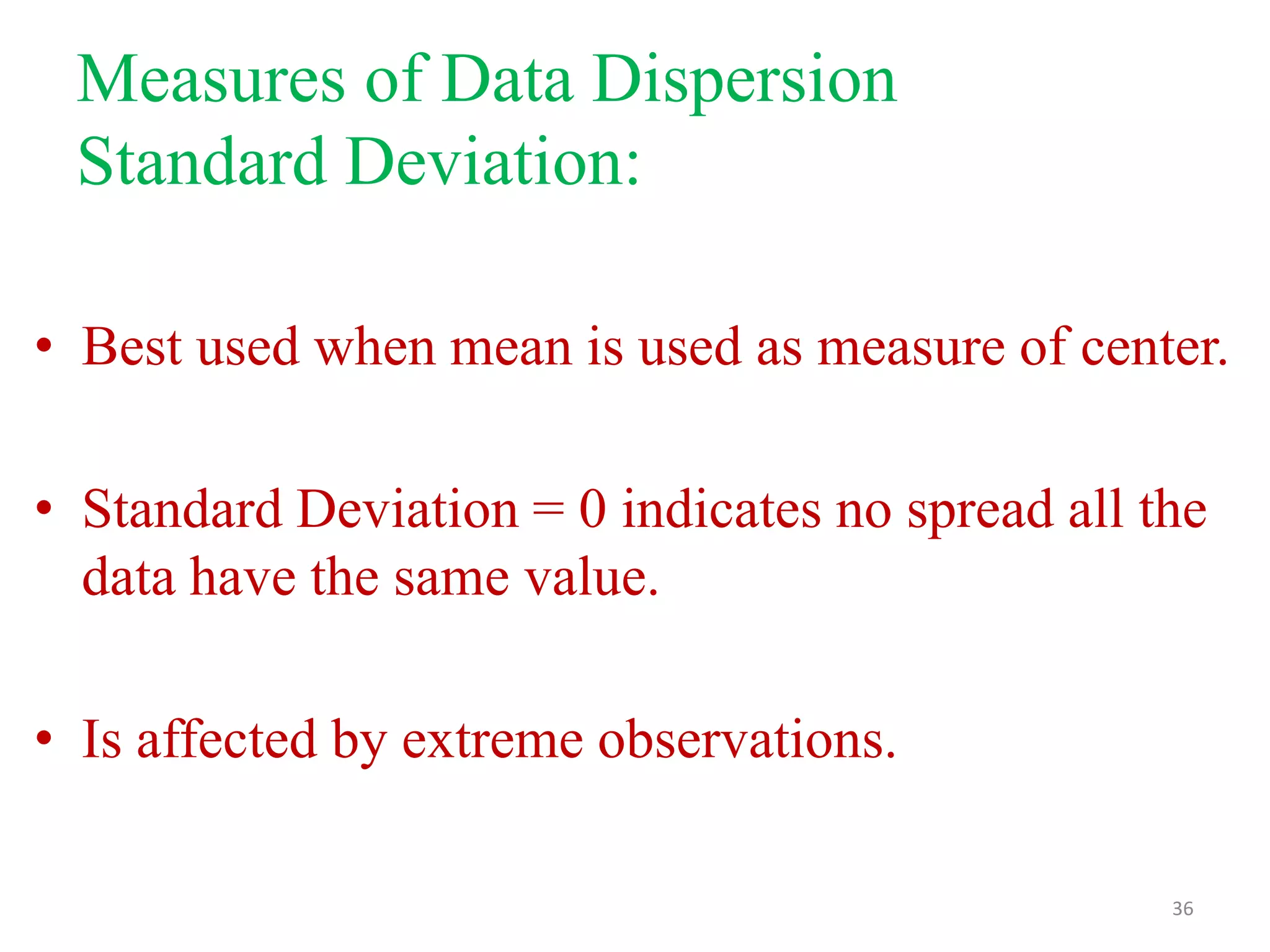 Measures of Data Dispersion
Standard Deviation:

• Best used when mean is used as measure of center.

• Standard Deviation = 0 indicates no spread all the data have the same value.

• Is affected by extreme observations.

36